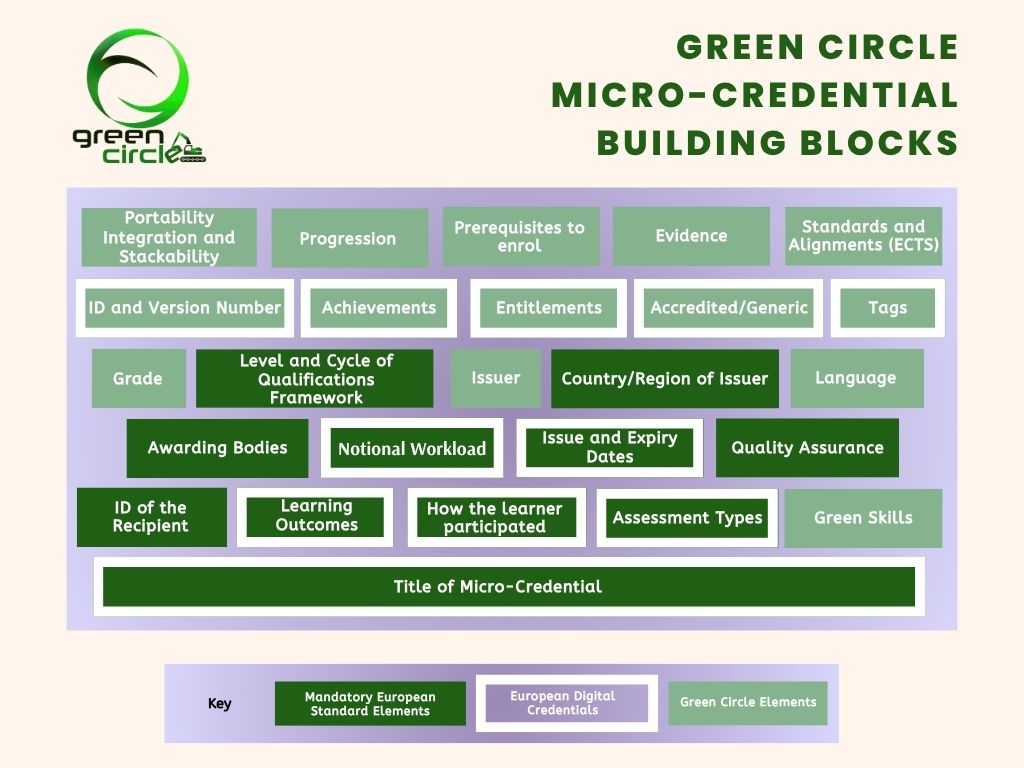 green circle

GREEN CIRCLE MICRO-CREDENTIAL BUILDING BLOCKS

Portability Integration and Stackability

Progression

Prerequisites to enrol

Evidence

Standards and Alignments (ECTS)

ID and Version Number

Achievements

Entitlements

Accredited/Generic

Tags

Grade

Level and Cycle of Qualifications Framework

Issuer

Country/Region of Issuer

Language

Awarding Bodies

Notional Workload

Issue and Expiry Dates

Quality Assurance

ID of the Recipient

Learning Outcomes

How the learner participated

Assessment Types

Green Skills

Title of Micro-Credential

Key

Mandatory European Standard Elements

European Digital Credentials

Green Circle Elements